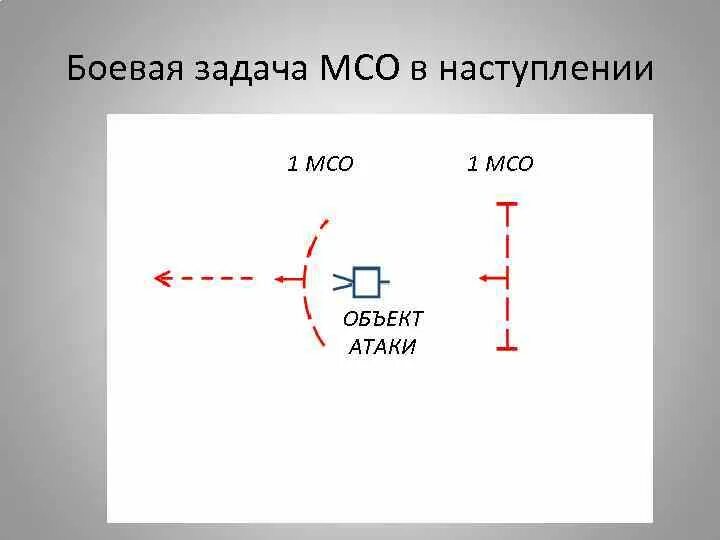 Боевая задача МСО в наступлении

1 МСО

1 МСО

ОБЪЕКТ АТАКИ